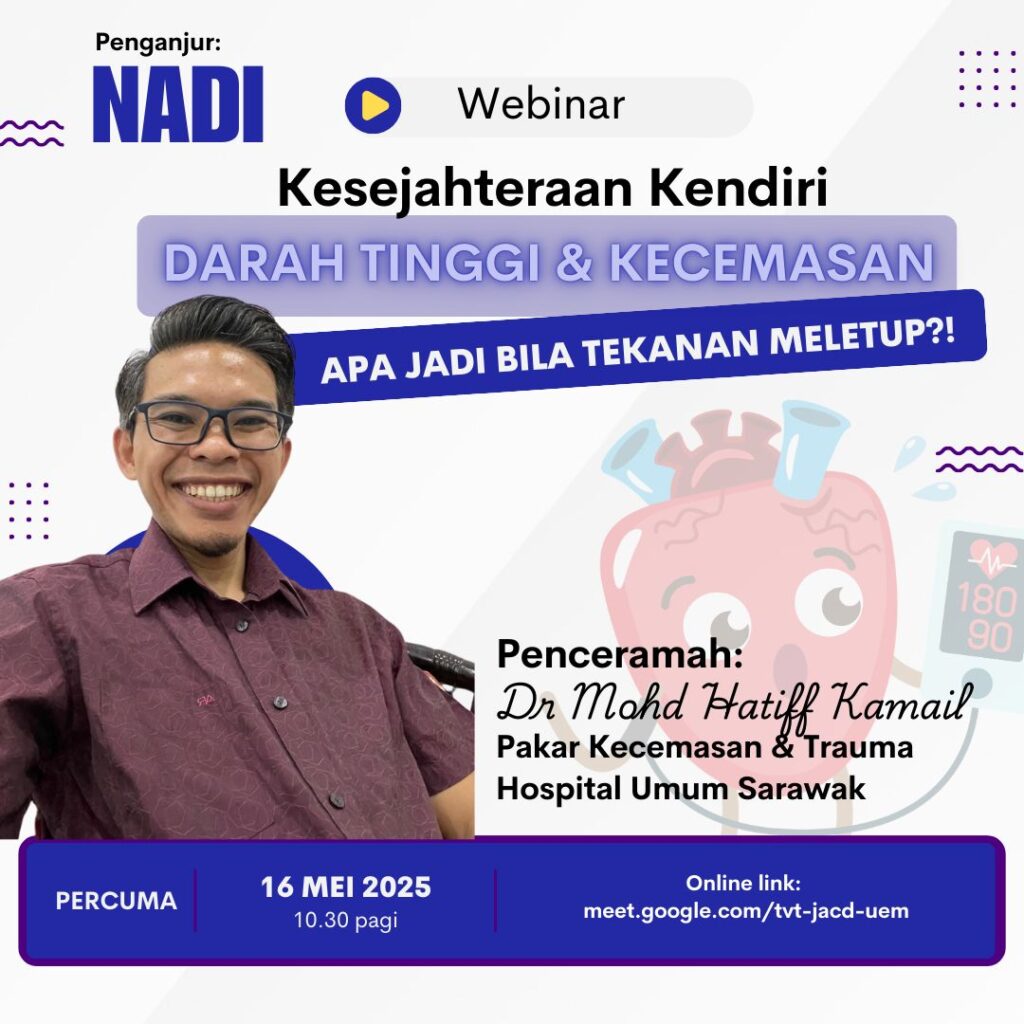 Penganjur:
NADI

Webinar

Kesejahteraan Kendiri

DARAH TINGGI & KECEMASAN

APA JADI BILA TEKANAN MELETUP?!

180
90

Penceramah:
Dr Mohd Hatiff Kamail
Pakar Kecemasan & Trauma
Hospital Umum Sarawak

PERCUMA

16 MEI 2025
10.30 pagi

Online link:
meet.google.com/tvt-jacd-uem